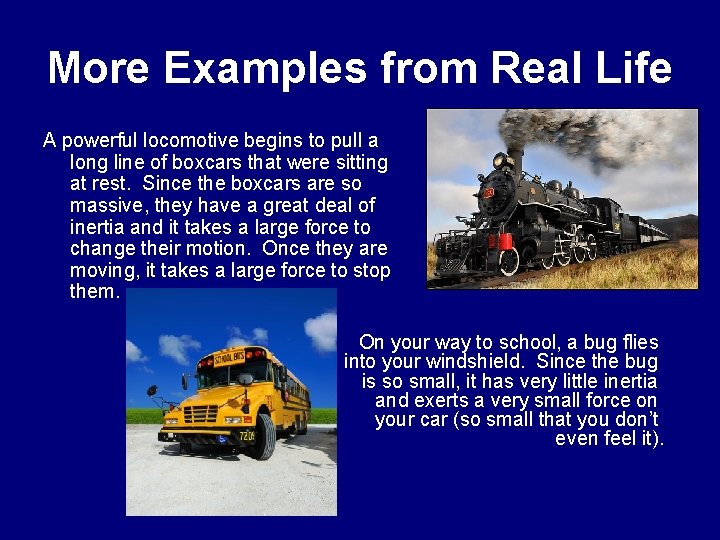 More Examples from Real Life

A powerful locomotive begins to pull a long line of boxcars that were sitting at rest. Since the boxcars are so massive, they have a great deal of inertia and it takes a large force to change their motion. Once they are moving, it takes a large force to stop them.

SCHOOL BUS

7206

On your way to school, a bug flies into your windshield. Since the bug is so small, it has very little inertia and exerts a very small force on your car (so small that you don't even feel it).